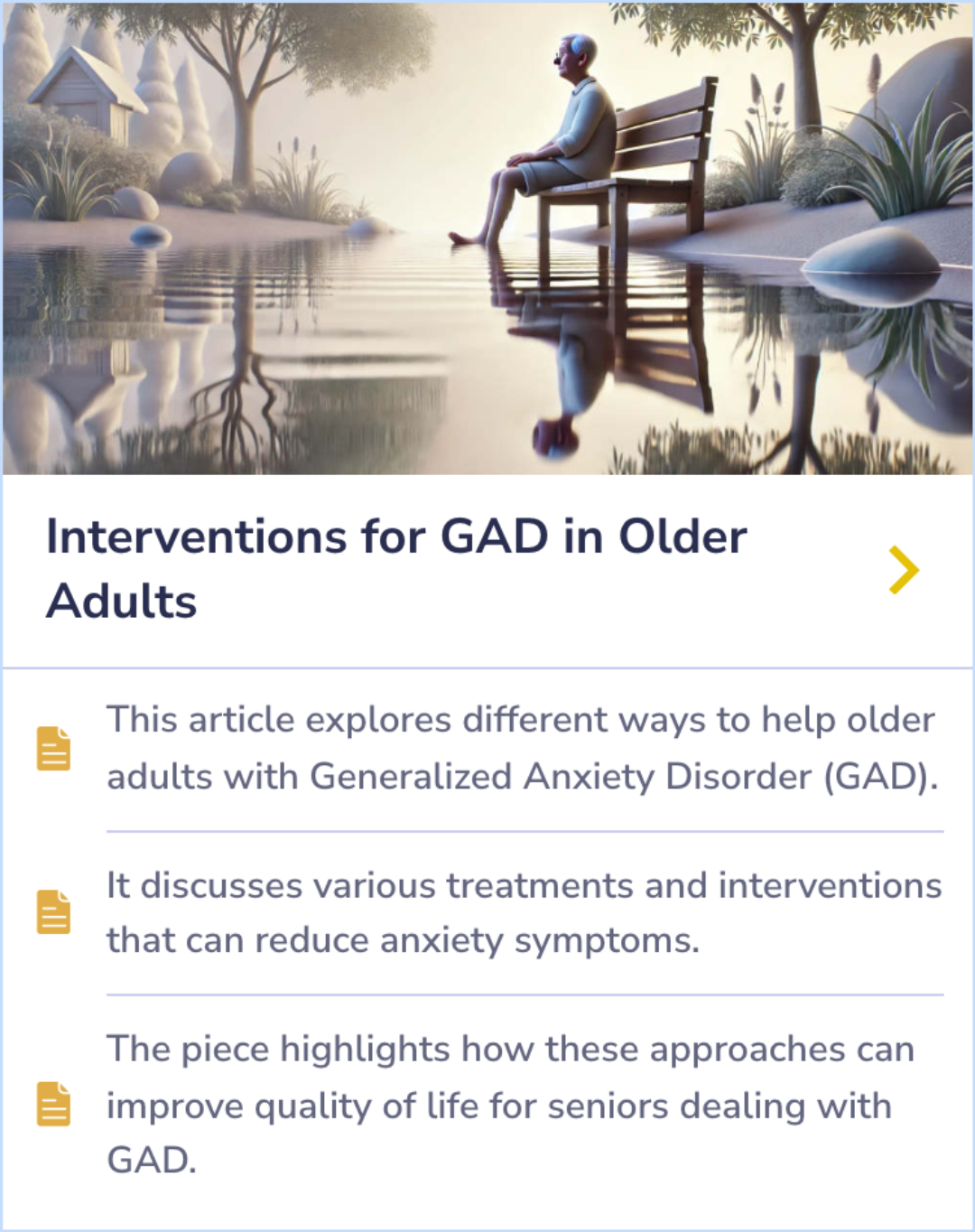 Interventions for GAD in Older Adults

This article explores different ways to help older adults with Generalized Anxiety Disorder (GAD).

It discusses various treatments and interventions that can reduce anxiety symptoms.

The piece highlights how these approaches can improve quality of life for seniors dealing with GAD.